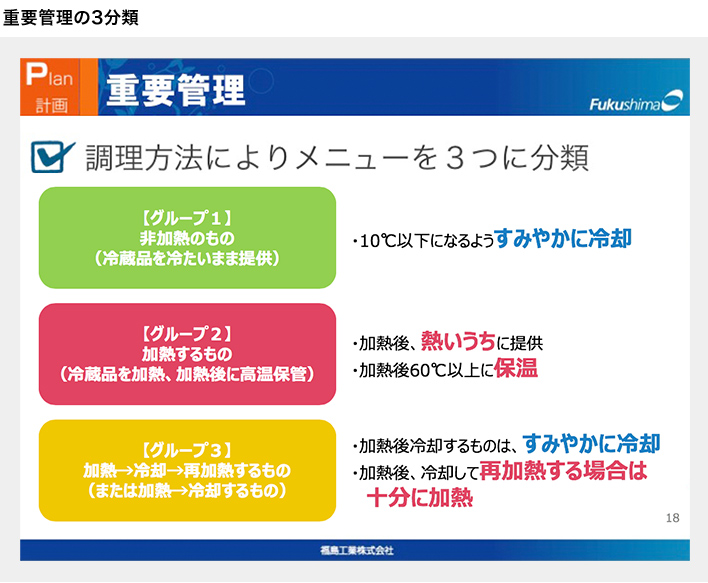 重要管理の3分類

Plan
計画

重要管理

Fukushima

調理方法によりメニューを３つに分類

【グループ１】
非加熱のもの
（冷蔵品を冷たいまま提供）

・10℃以下になるようすみやかに冷却

【グループ２】
加熱するもの
（冷蔵品を加熱、加熱後に高温保管）

・加熱後、熱いうちに提供
・加熱後60℃以上に保温

【グループ３】
加熱→冷却→再加熱するもの
（または加熱→冷却するもの）

・加熱後冷却するものは、すみやかに冷却
・加熱後、冷却して再加熱する場合は十分に加熱

18

福島工業株式会社